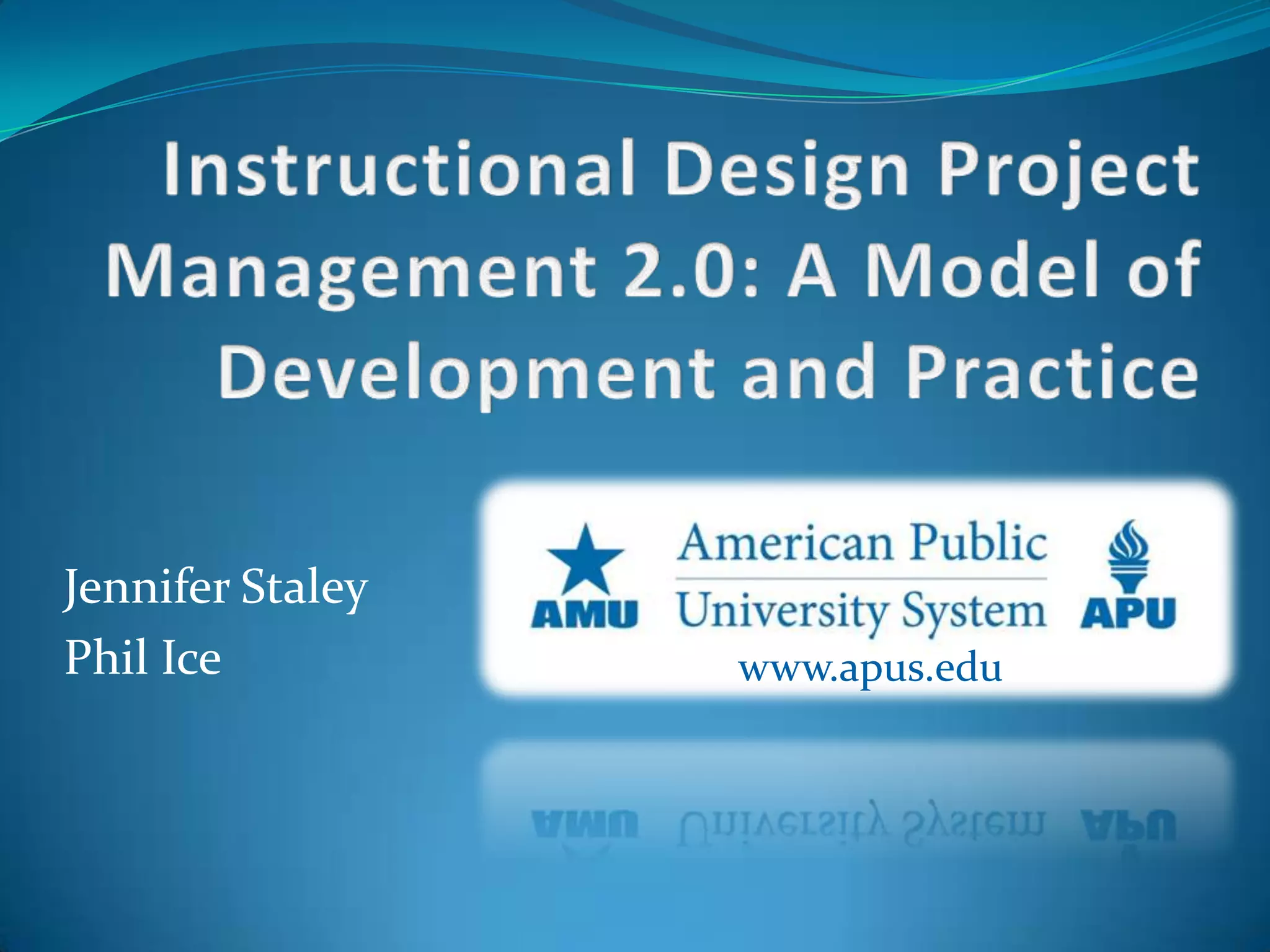 Instructional Design Project Management 2.0: A Model of Development and Practice

Jennifer Staley
Phil Ice

AMU American Public University System APU
www.apus.edu